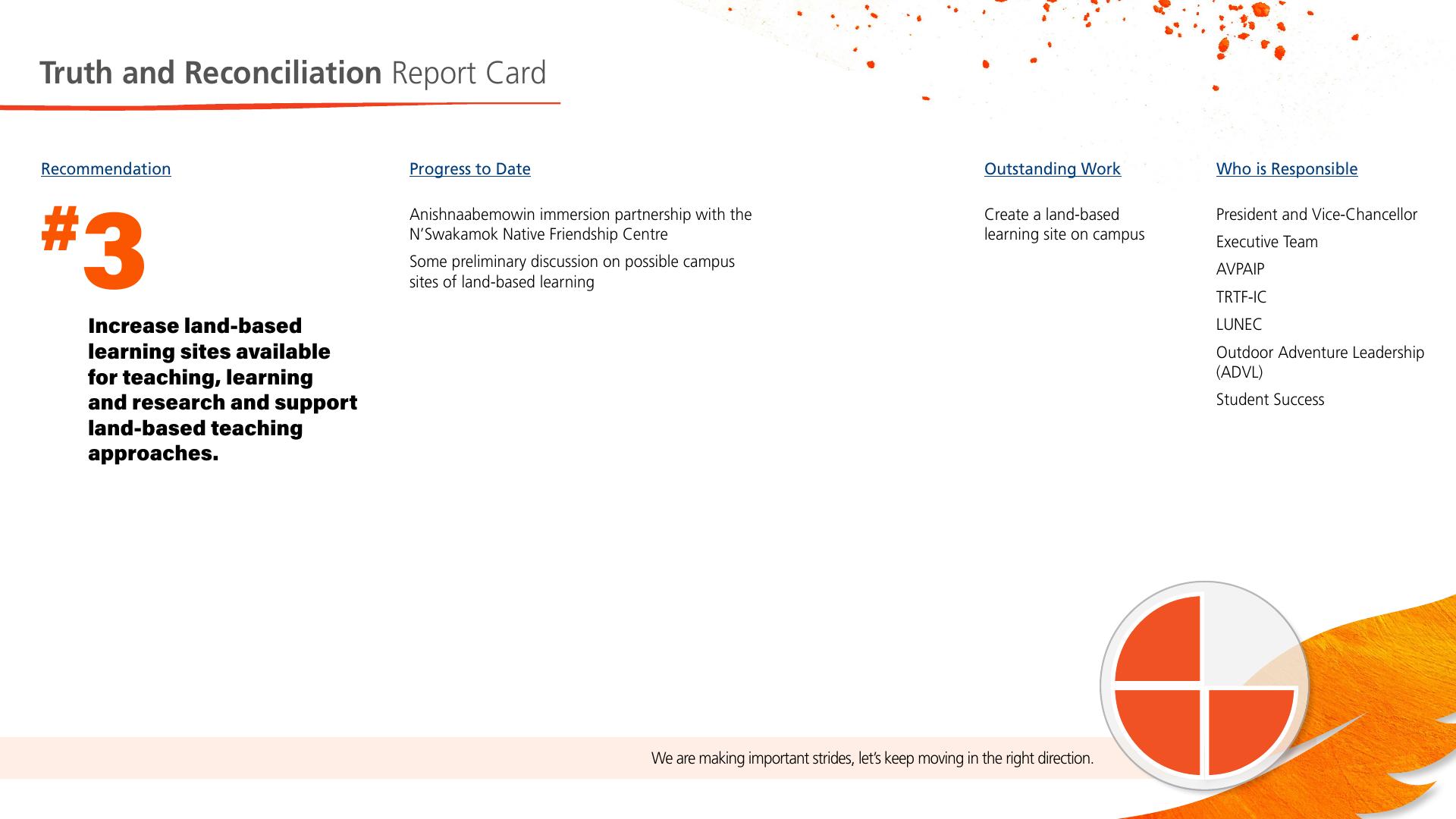 Truth and Reconciliation Report Card

Recommendation

#3

Increase land-based learning sites available for teaching, learning and research and support land-based teaching approaches.

Progress to Date

Anishnaabemowin immersion partnership with the N'Swakamok Native Friendship Centre

Some preliminary discussion on possible campus sites of land-based learning

Outstanding Work

Create a land-based learning site on campus

Who is Responsible

President and Vice-Chancellor

Executive Team

AVPAIP

TRTF-IC

LUNEC

Outdoor Adventure Leadership (ADVL)

Student Success

We are making important strides, let's keep moving in the right direction.